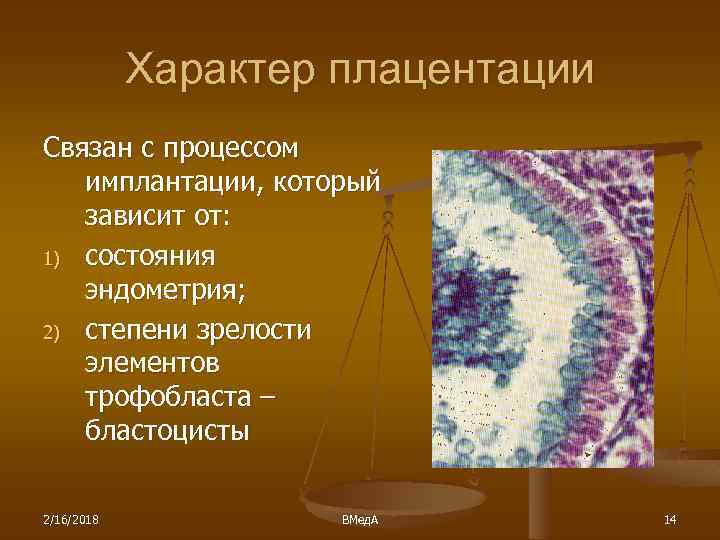 Характер плацентации

Связан с процессом имплантации, который зависит от:

1) состояния эндометрия;

2) степени зрелости элементов трофобласта – бластоцисты

2/16/2018

ВМедА

14